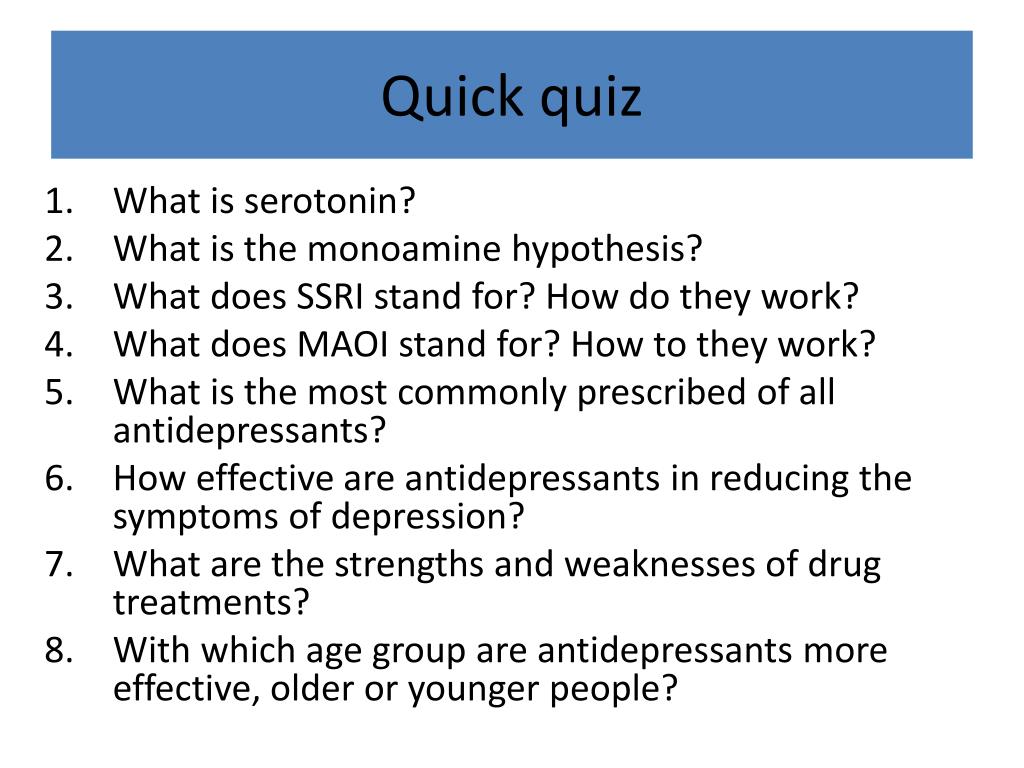 Quick quiz

1. What is serotonin?
2. What is the monoamine hypothesis?
3. What does SSRI stand for? How do they work?
4. What does MAOI stand for? How to they work?
5. What is the most commonly prescribed of all antidepressants?
6. How effective are antidepressants in reducing the symptoms of depression?
7. What are the strengths and weaknesses of drug treatments?
8. With which age group are antidepressants more effective, older or younger people?